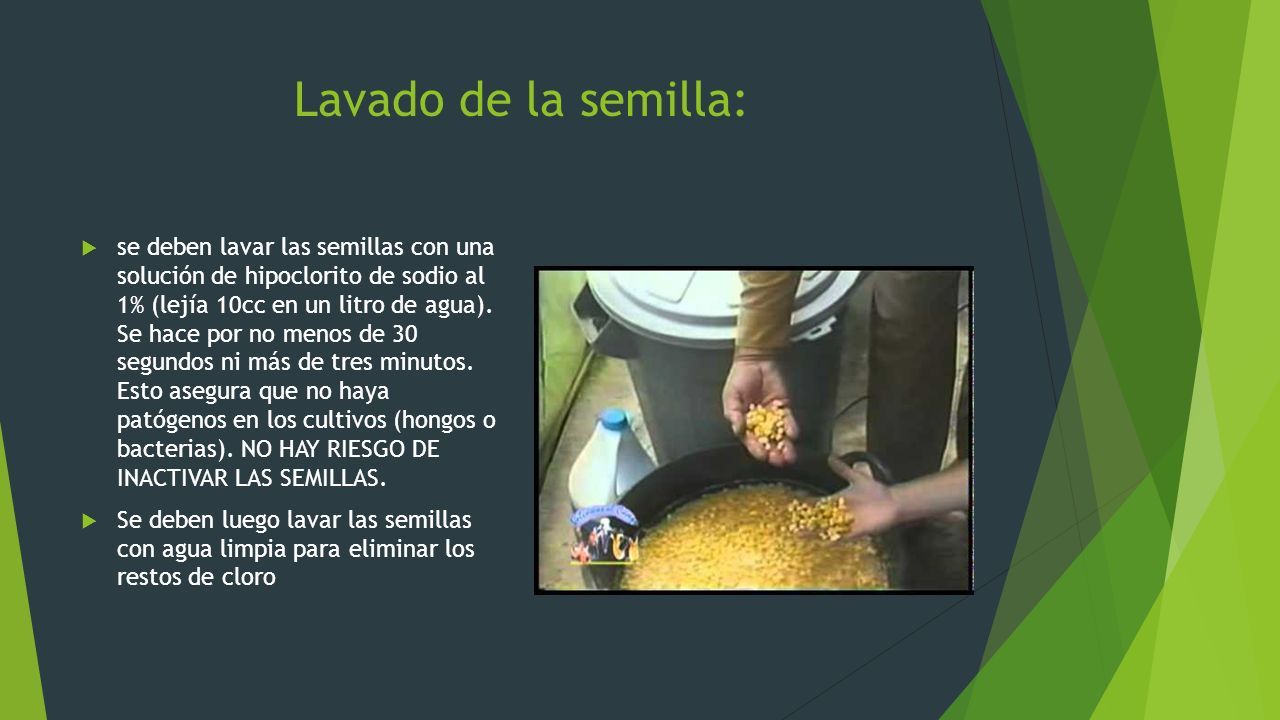 Lavado de la semilla:

se deben lavar las semillas con una solución de hipoclorito de sodio al 1% (lejía 10cc en un litro de agua). Se hace por no menos de 30 segundos ni más de tres minutos. Esto asegura que no haya patógenos en los cultivos (hongos o bacterias). NO HAY RIESGO DE INACTIVAR LAS SEMILLAS.

Se deben luego lavar las semillas con agua limpia para eliminar los restos de cloro